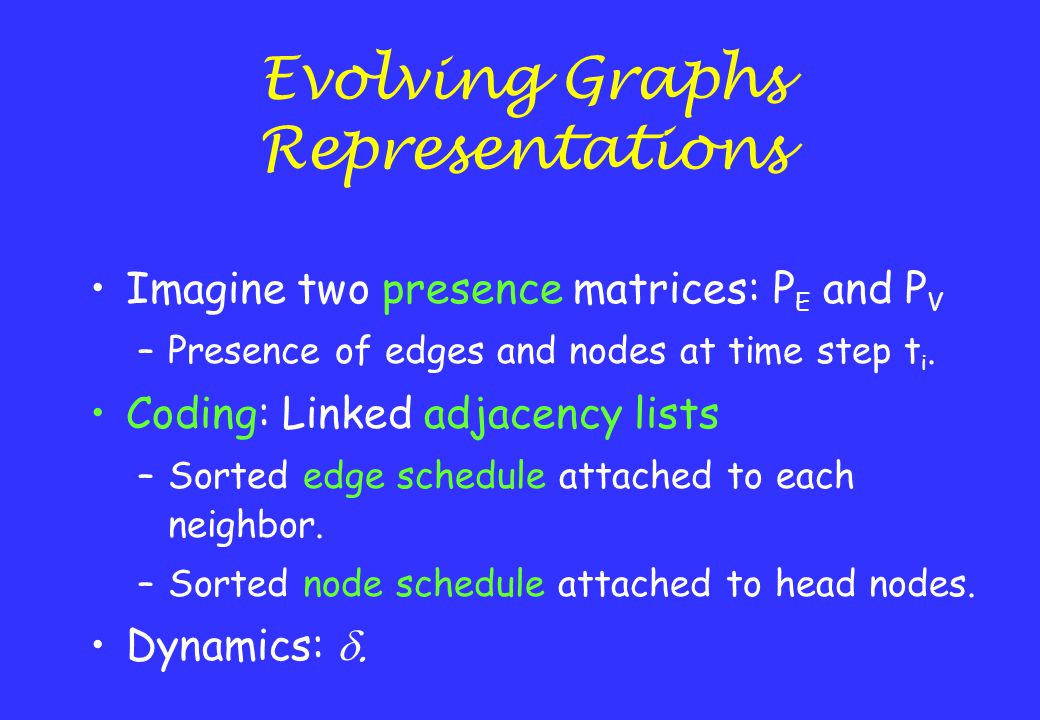 Evolving Graphs Representations

• Imagine two presence matrices: $P_E$ and $P_V$
  – Presence of edges and nodes at time step $t_i$.
• Coding: Linked adjacency lists
  – Sorted edge schedule attached to each neighbor.
  – Sorted node schedule attached to head nodes.
• Dynamics: $\delta$.